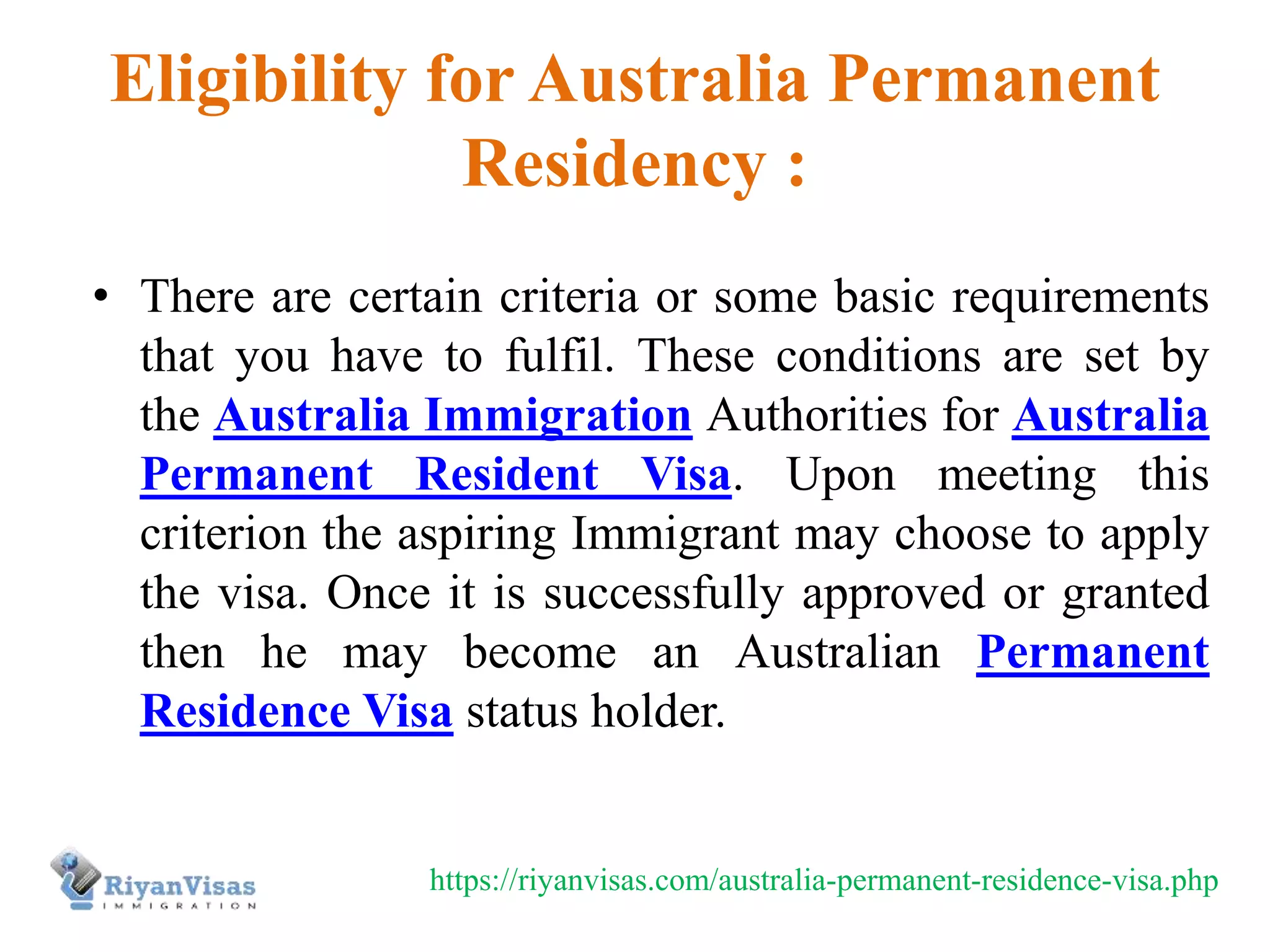 Eligibility for Australia Permanent Residency :

• There are certain criteria or some basic requirements that you have to fulfil. These conditions are set by the Australia Immigration Authorities for Australia Permanent Resident Visa. Upon meeting this criterion the aspiring Immigrant may choose to apply the visa. Once it is successfully approved or granted then he may become an Australian Permanent Residence Visa status holder.

RiyanVisas
IMMIGRATION

https://riyanvisas.com/australia-permanent-residence-visa.php